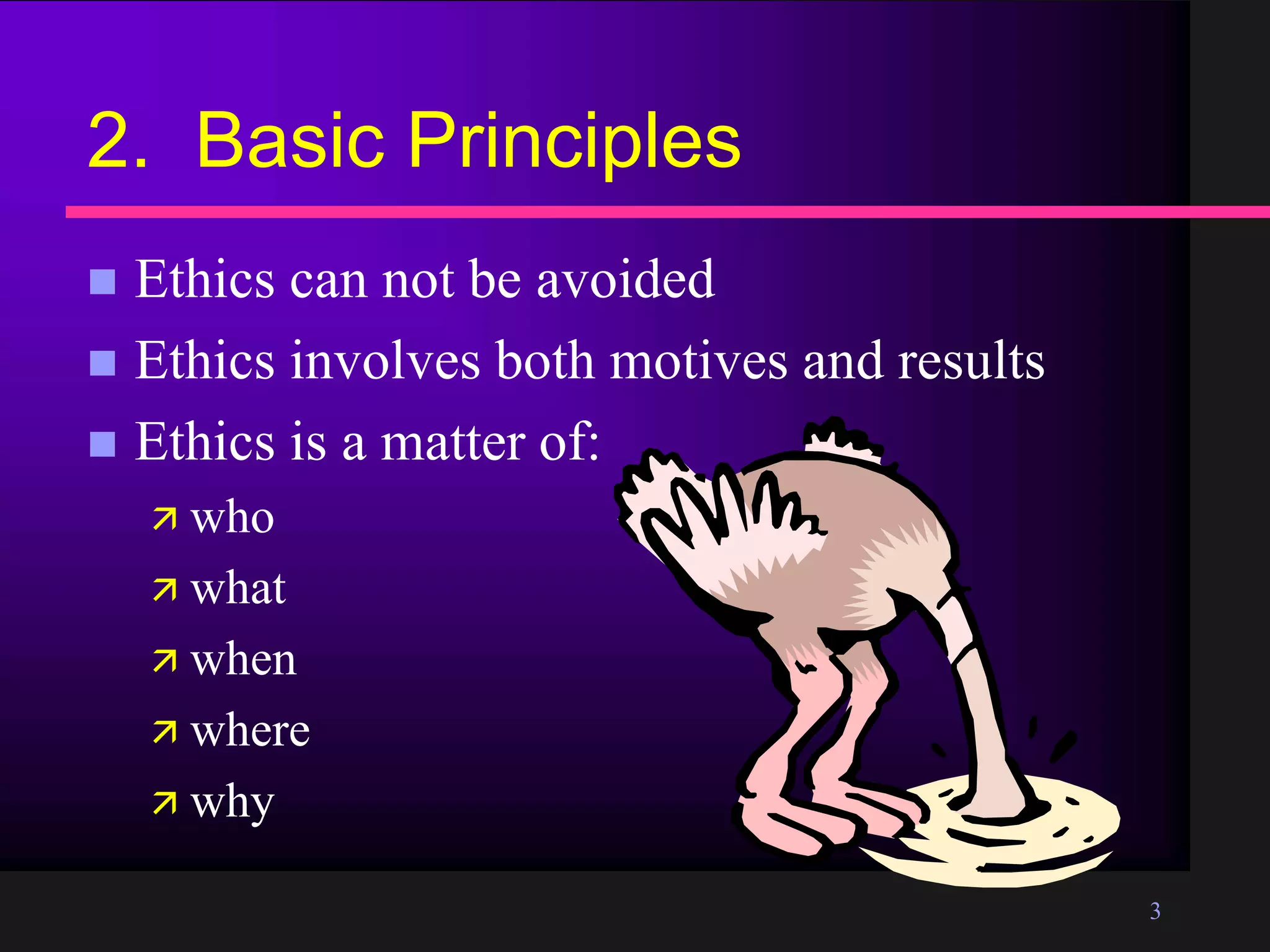 2. Basic Principles

- Ethics can not be avoided
- Ethics involves both motives and results
- Ethics is a matter of:
  - who
  - what
  - when
  - where
  - why

3